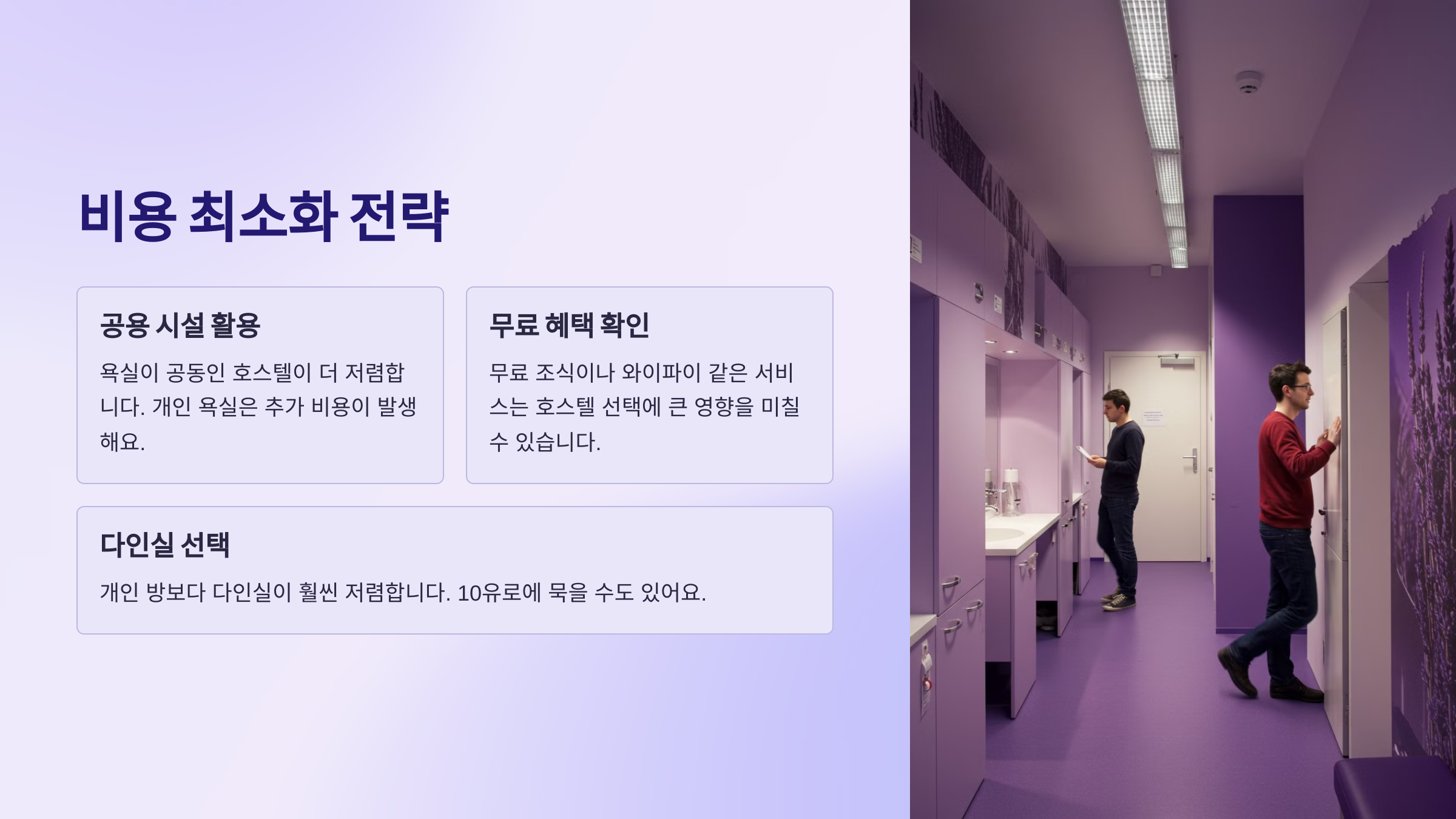 비용 최소화 전략

공용 시설 활용

욕실이 공동인 호스텔이 더 저렴합니다. 개인 욕실은 추가 비용이 발생해요.

무료 혜택 확인

무료 조식이나 와이파이 같은 서비스는 호스텔 선택에 큰 영향을 미칠 수 있습니다.

다인실 선택

개인 방보다 다인실이 훨씬 저렴합니다. 10유로에 묵을 수도 있어요.